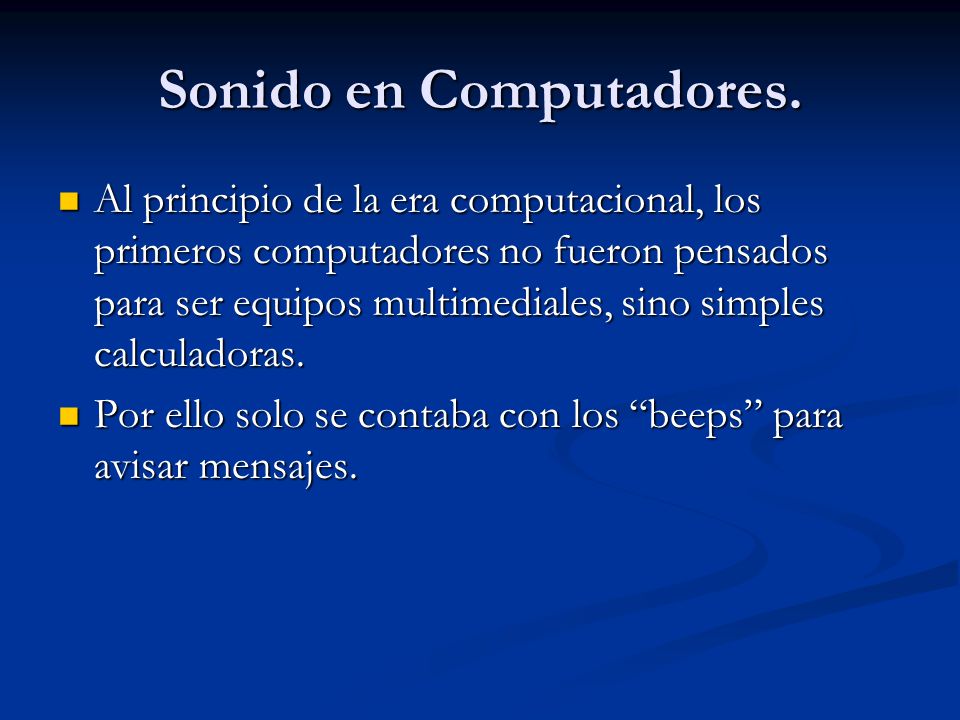 Sonido en Computadores.

Al principio de la era computacional, los primeros computadores no fueron pensados para ser equipos multimediales, sino simples calculadoras.

Por ello solo se contaba con los “beeps” para avisar mensajes.